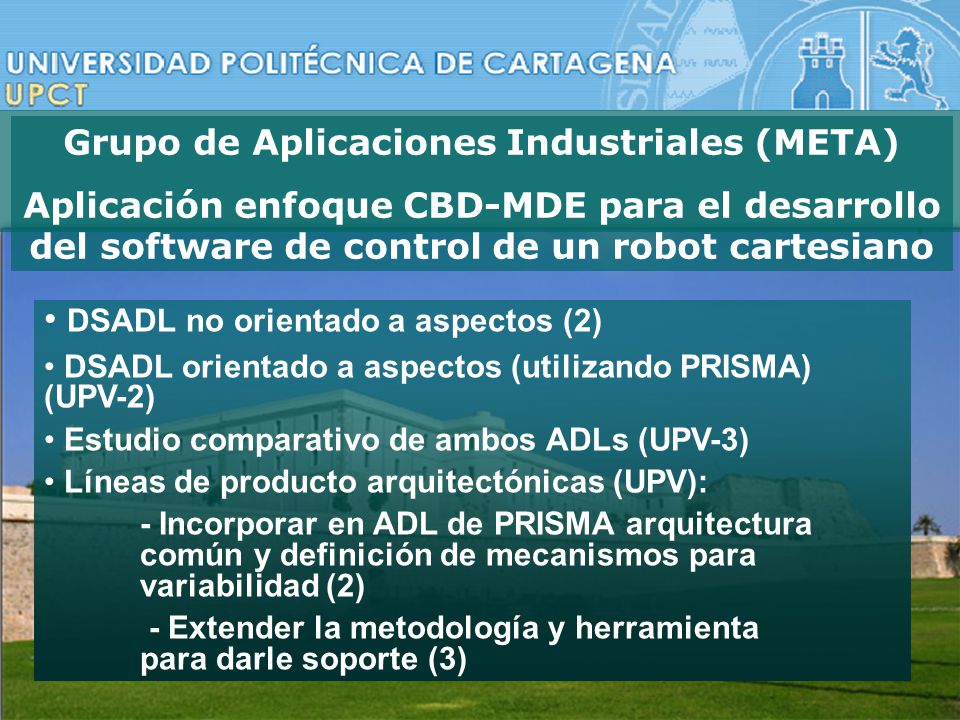 UNIVERSIDAD POLITÉCNICA DE CARTAGENA
UPCT

Grupo de Aplicaciones Industriales (META)

Aplicación enfoque CBD-MDE para el desarrollo del software de control de un robot cartesiano

• DSADL no orientado a aspectos (2)

• DSADL orientado a aspectos (utilizando PRISMA) (UPV-2)

• Estudio comparativo de ambos ADLs (UPV-3)

• Líneas de producto arquitectónicas (UPV):

- Incorporar en ADL de PRISMA arquitectura común y definición de mecanismos para variabilidad (2)

- Extender la metodología y herramienta para darle soporte (3)